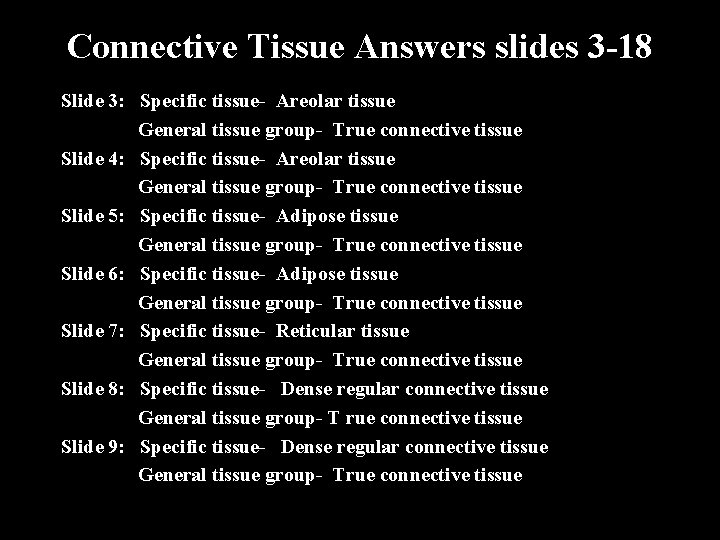 Connective Tissue Answers slides 3-18

Slide 3: Specific tissue- Areolar tissue
General tissue group- True connective tissue

Slide 4: Specific tissue- Areolar tissue
General tissue group- True connective tissue

Slide 5: Specific tissue- Adipose tissue
General tissue group- True connective tissue

Slide 6: Specific tissue- Adipose tissue
General tissue group- True connective tissue

Slide 7: Specific tissue- Reticular tissue
General tissue group- True connective tissue

Slide 8: Specific tissue- Dense regular connective tissue
General tissue group- T rue connective tissue

Slide 9: Specific tissue- Dense regular connective tissue
General tissue group- True connective tissue